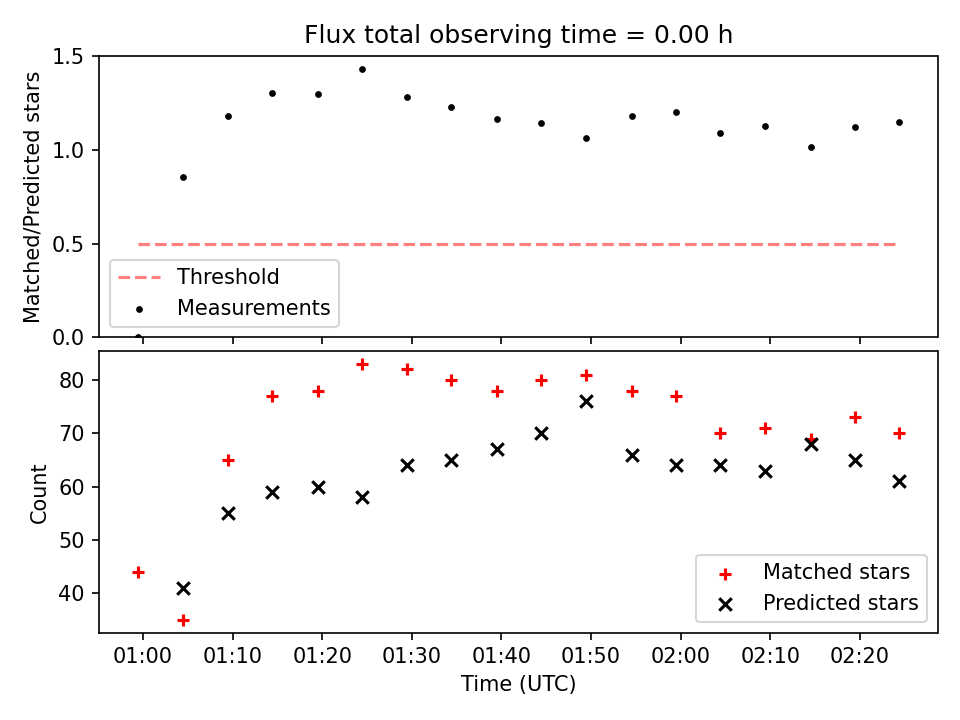 Flux total observing time = 0.00 h

Matched/Predicted stars

1.5
1.0
0.5
0.0

Threshold
Measurements

Count

80
70
60
50
40

Matched stars
Predicted stars

01:00 01:10 01:20 01:30 01:40 01:50 02:00 02:10 02:20

Time (UTC)